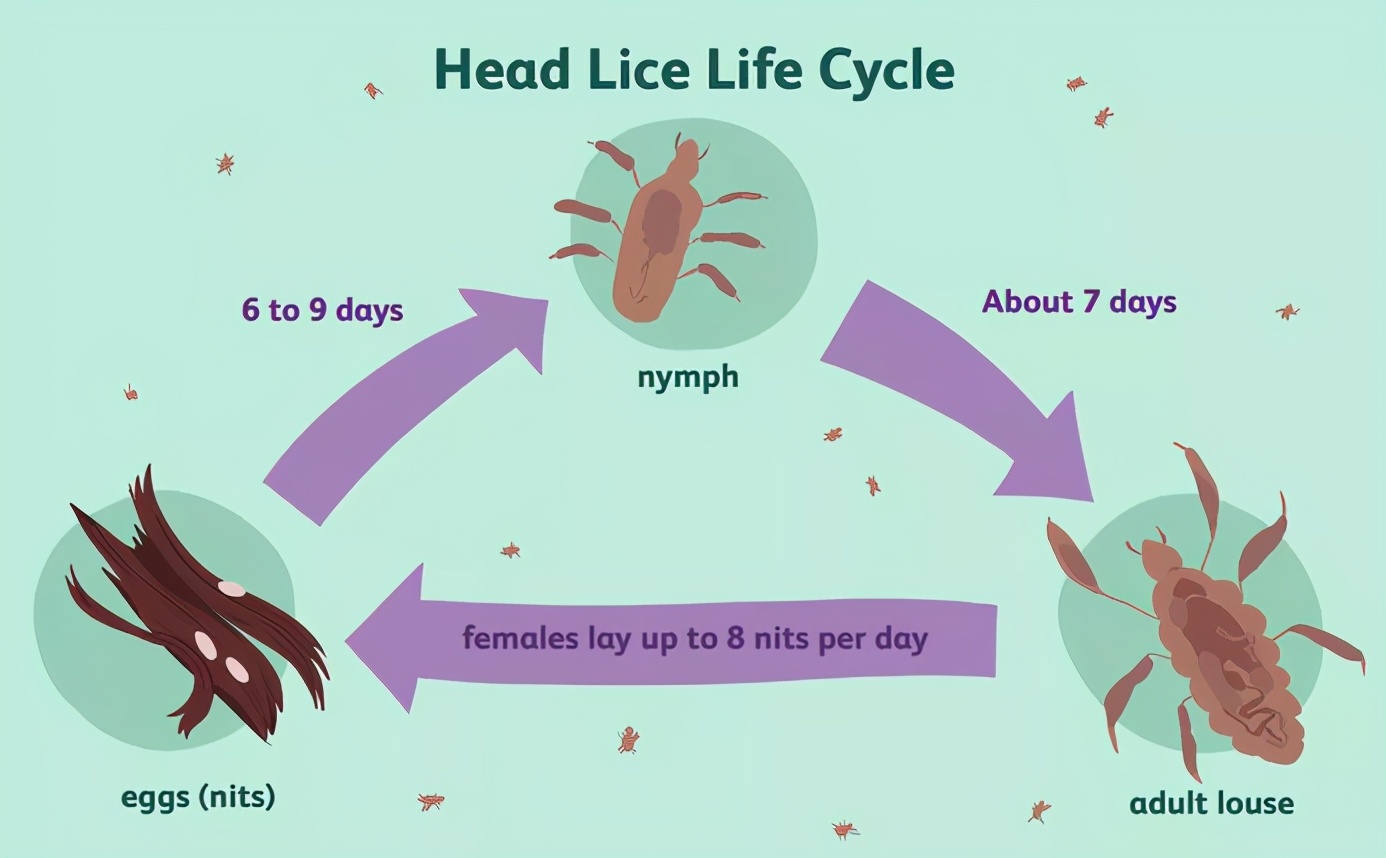 Head Lice Life Cycle

6 to 9 days

nymph

About 7 days

females lay up to 8 nits per day

eggs (nits)

adult louse